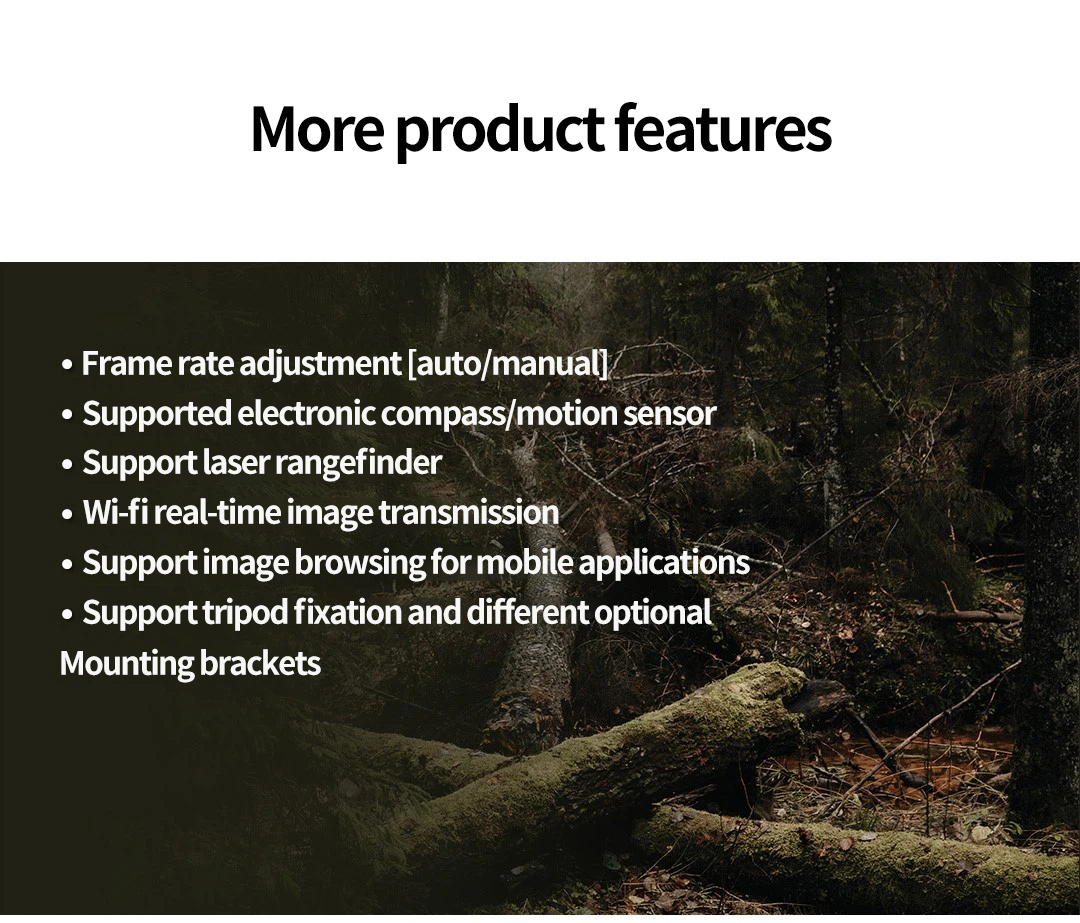 More product features

• Frame rate adjustment [auto/manual]
• Supported electronic compass/motion sensor
• Support laser rangefinder
• Wi-fi real-time image transmission
• Support image browsing for mobile applications
• Support tripod fixation and different optional Mounting brackets